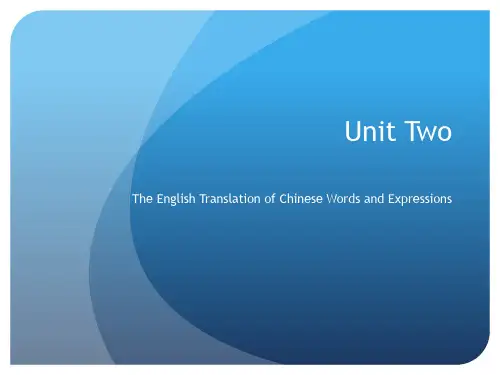 Unit Two

The English Translation of Chinese Words and Expressions